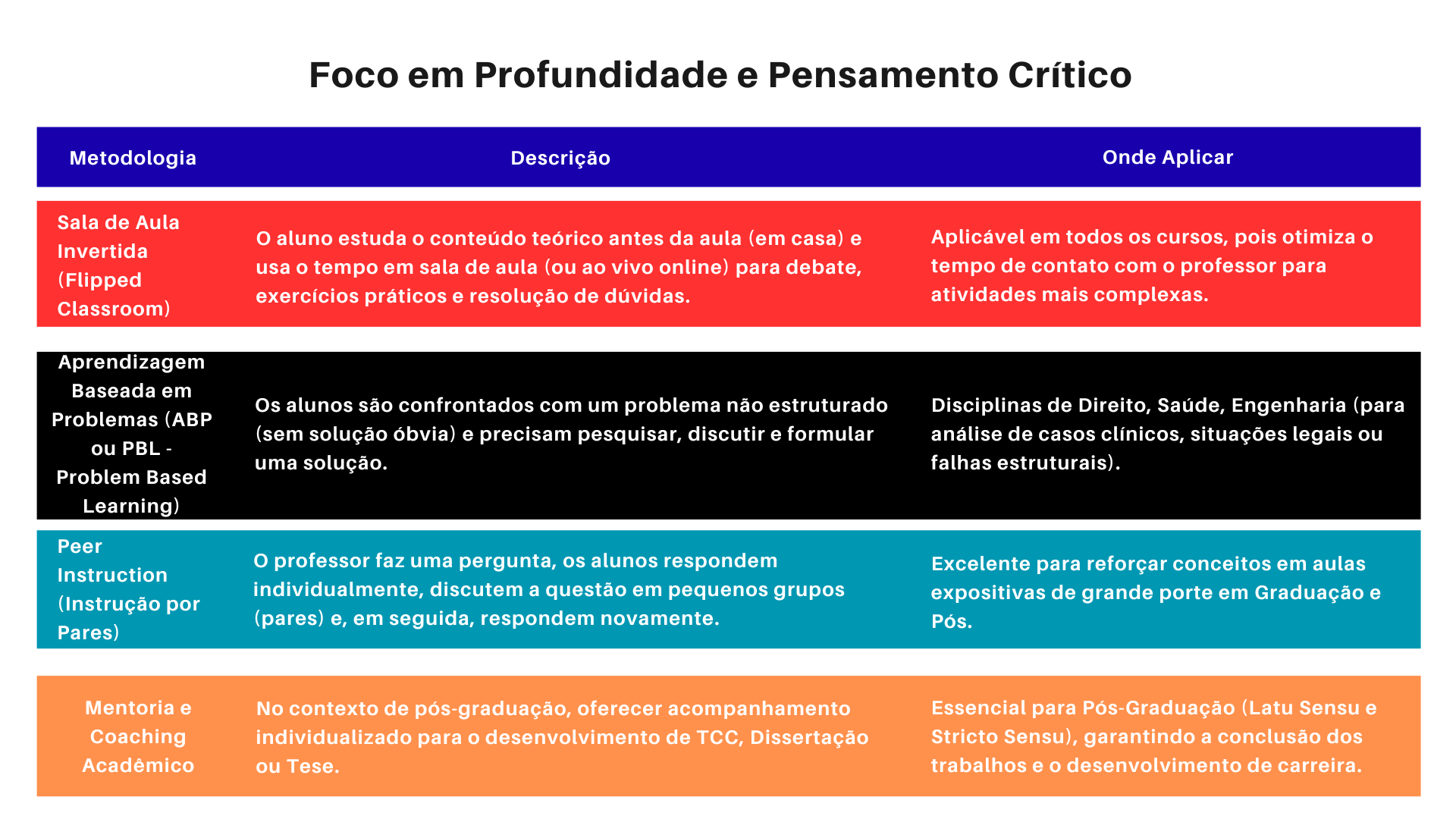 Foco em Profundidade e Pensamento Crítico

| Metodologia | Descrição | Onde Aplicar |
|---|---|---|
| Sala de Aula Invertida (Flipped Classroom) | O aluno estuda o conteúdo teórico antes da aula (em casa) e usa o tempo em sala de aula (ou ao vivo online) para debate, exercícios práticos e resolução de dúvidas. | Aplicável em todos os cursos, pois otimiza o tempo de contato com o professor para atividades mais complexas. |
| Aprendizagem Baseada em Problemas (ABP ou PBL - Problem Based Learning) | Os alunos são confrontados com um problema não estruturado (sem solução óbvia) e precisam pesquisar, discutir e formular uma solução. | Disciplinas de Direito, Saúde, Engenharia (para análise de casos clínicos, situações legais ou falhas estruturais). |
| Peer Instruction (Instrução por Pares) | O professor faz uma pergunta, os alunos respondem individualmente, discutem a questão em pequenos grupos (pares) e, em seguida, respondem novamente. | Excelente para reforçar conceitos em aulas expositivas de grande porte em Graduação e Pós. |
| Mentoria e Coaching Acadêmico | No contexto de pós-graduação, oferecer acompanhamento individualizado para o desenvolvimento de TCC, Dissertação ou Tese. | Essencial para Pós-Graduação (Latu Sensu e Stricto Sensu), garantindo a conclusão dos trabalhos e o desenvolvimento de carreira. |